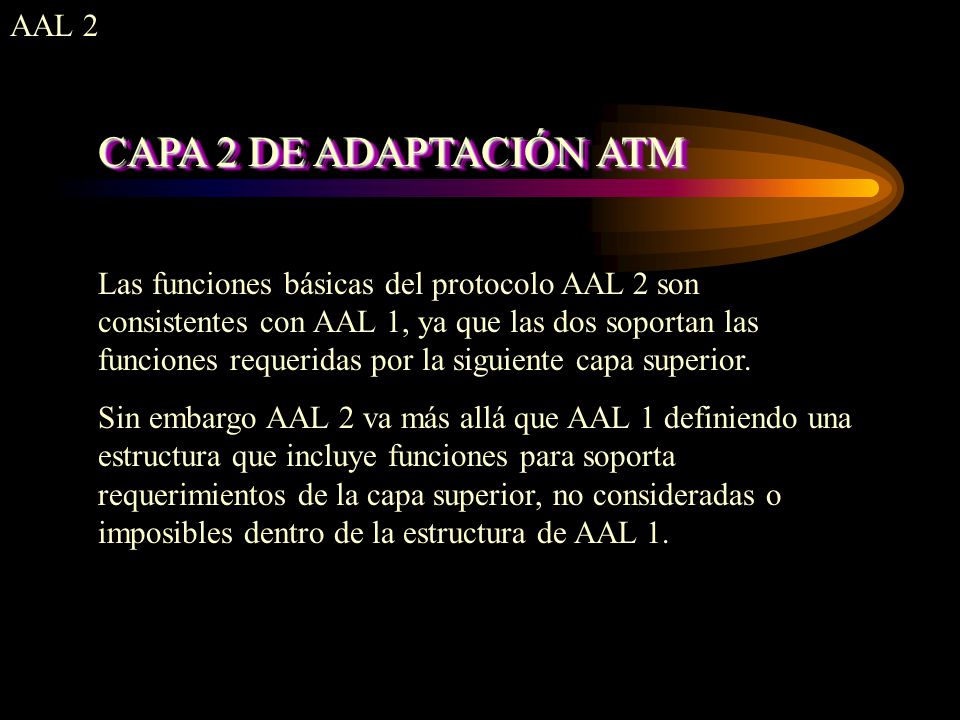 AAL 2

CAPA 2 DE ADAPTACIÓN ATM

Las funciones básicas del protocolo AAL 2 son consistentes con AAL 1, ya que las dos soportan las funciones requeridas por la siguiente capa superior.

Sin embargo AAL 2 va más allá que AAL 1 definiendo una estructura que incluye funciones para soporta requerimientos de la capa superior, no consideradas o imposibles dentro de la estructura de AAL 1.